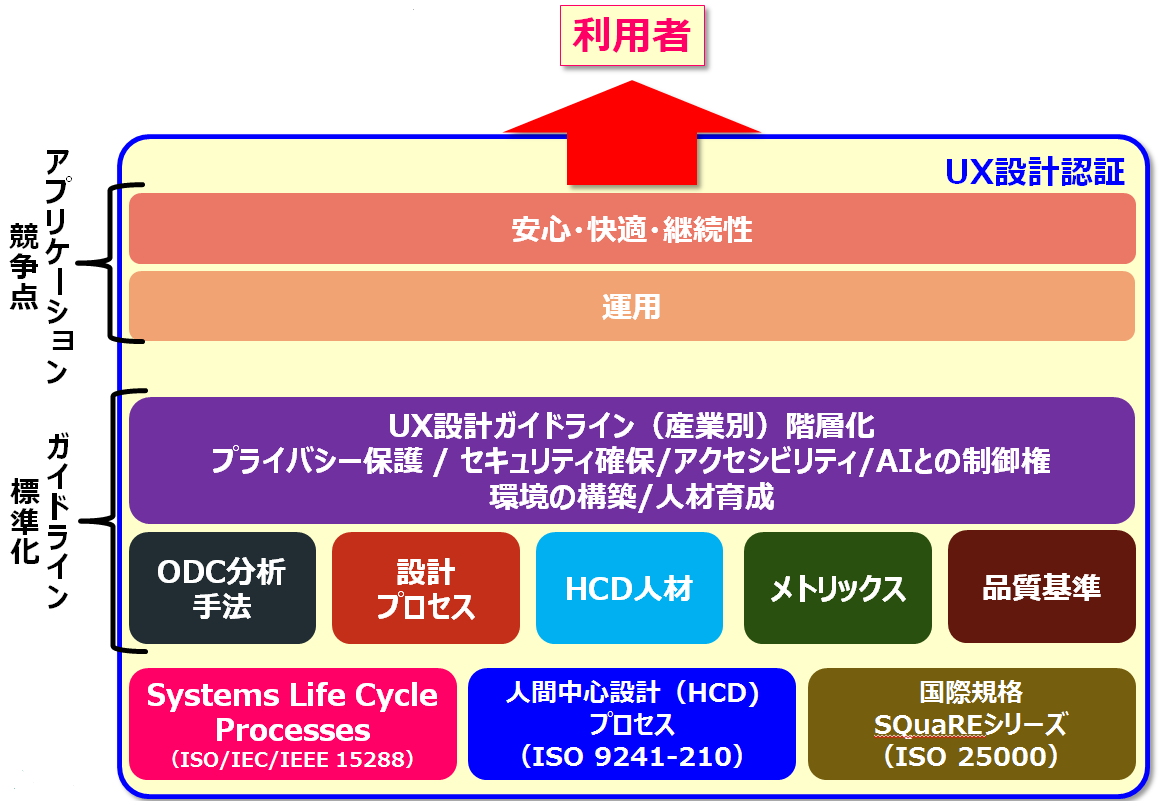 利用者

UX設計認証

アプリケーション
競争点

安心・快適・継続性

運用

ガイドライン
標準化

UX設計ガイドライン（産業別）階層化
プライバシー保護 / セキュリティ確保/アクセシビリティ/AIとの制御権
環境の構築/人材育成

ODC分析手法

設計プロセス

HCD人材

メトリックス

品質基準

Systems Life Cycle Processes
（ISO/IEC/IEEE 15288）

人間中心設計（HCD）プロセス
（ISO 9241-210）

国際規格
SQuaREシリーズ
（ISO 25000）